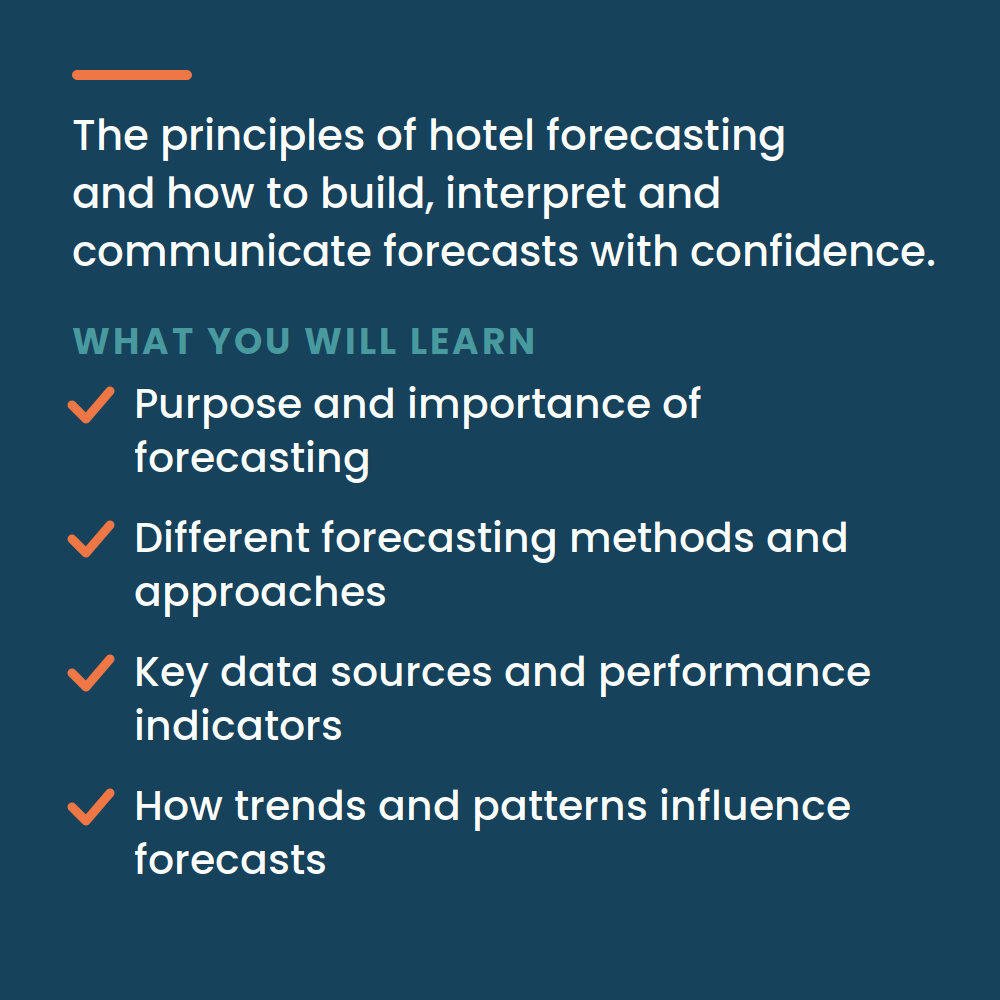 The principles of hotel forecasting and how to build, interpret and communicate forecasts with confidence.

WHAT YOU WILL LEARN

Purpose and importance of forecasting

Different forecasting methods and approaches

Key data sources and performance indicators

How trends and patterns influence forecasts